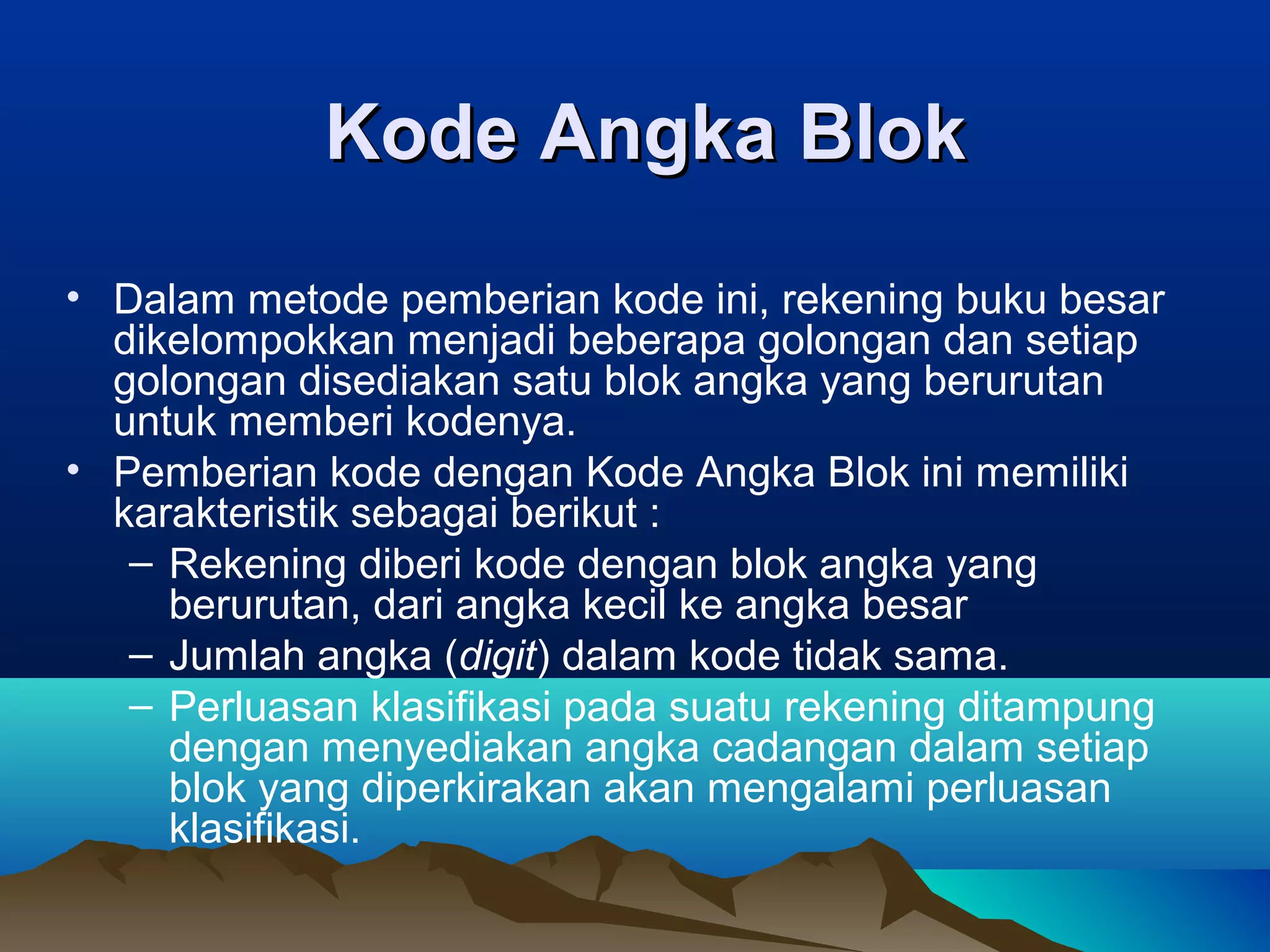 Kode Angka Blok

• Dalam metode pemberian kode ini, rekening buku besar dikelompokkan menjadi beberapa golongan dan setiap golongan disediakan satu blok angka yang berurutan untuk memberi kodenya.
• Pemberian kode dengan Kode Angka Blok ini memiliki karakteristik sebagai berikut :
– Rekening diberi kode dengan blok angka yang berurutan, dari angka kecil ke angka besar
– Jumlah angka (digit) dalam kode tidak sama.
– Perluasan klasifikasi pada suatu rekening ditampung dengan menyediakan angka cadangan dalam setiap blok yang diperkirakan akan mengalami perluasan klasifikasi.